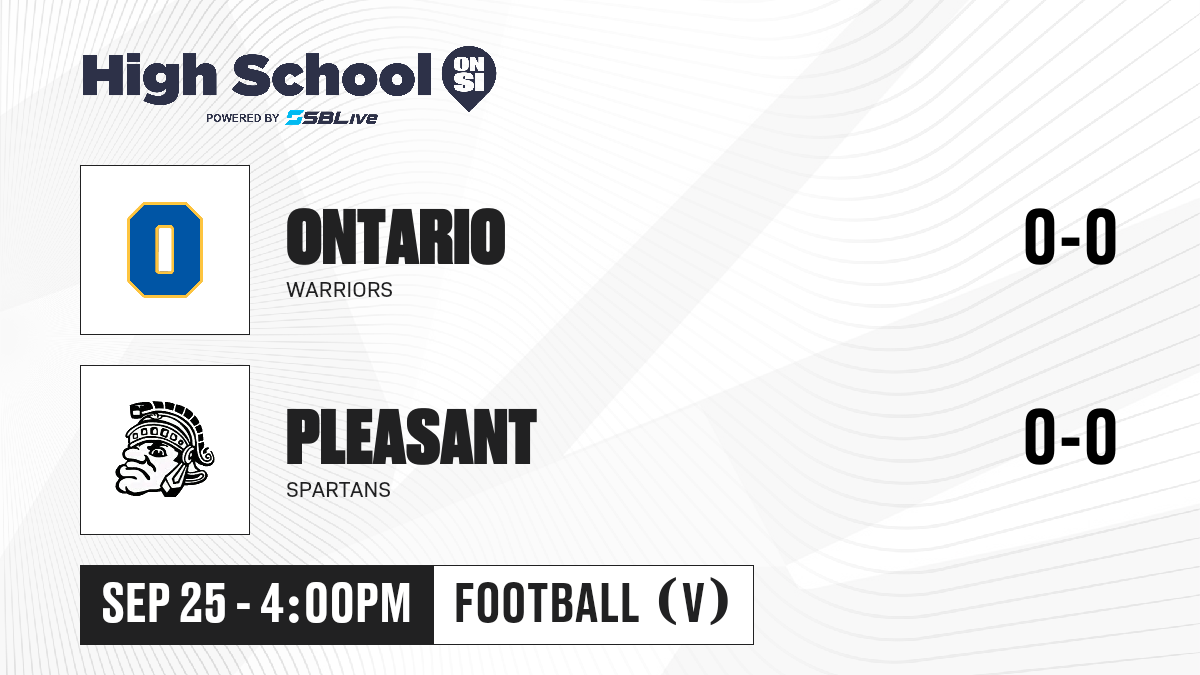 High School ON SI
POWERED BY SBLive

O

ONTARIO
WARRIORS

0-0

PLEASANT
SPARTANS

0-0

SEP 25 - 4:00PM

FOOTBALL (V)